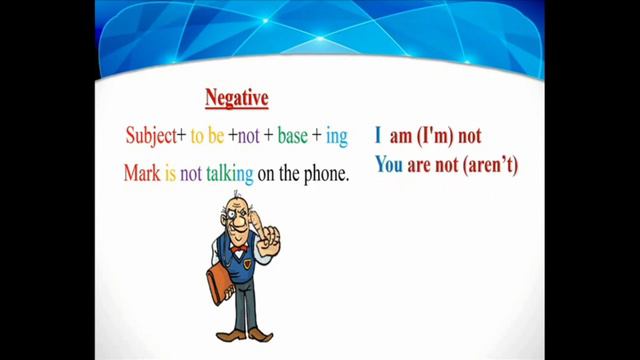 Negative

Subject+ to be +not + base + ing

Mark is not talking on the phone.

I am (I'm) not

You are not (aren't)